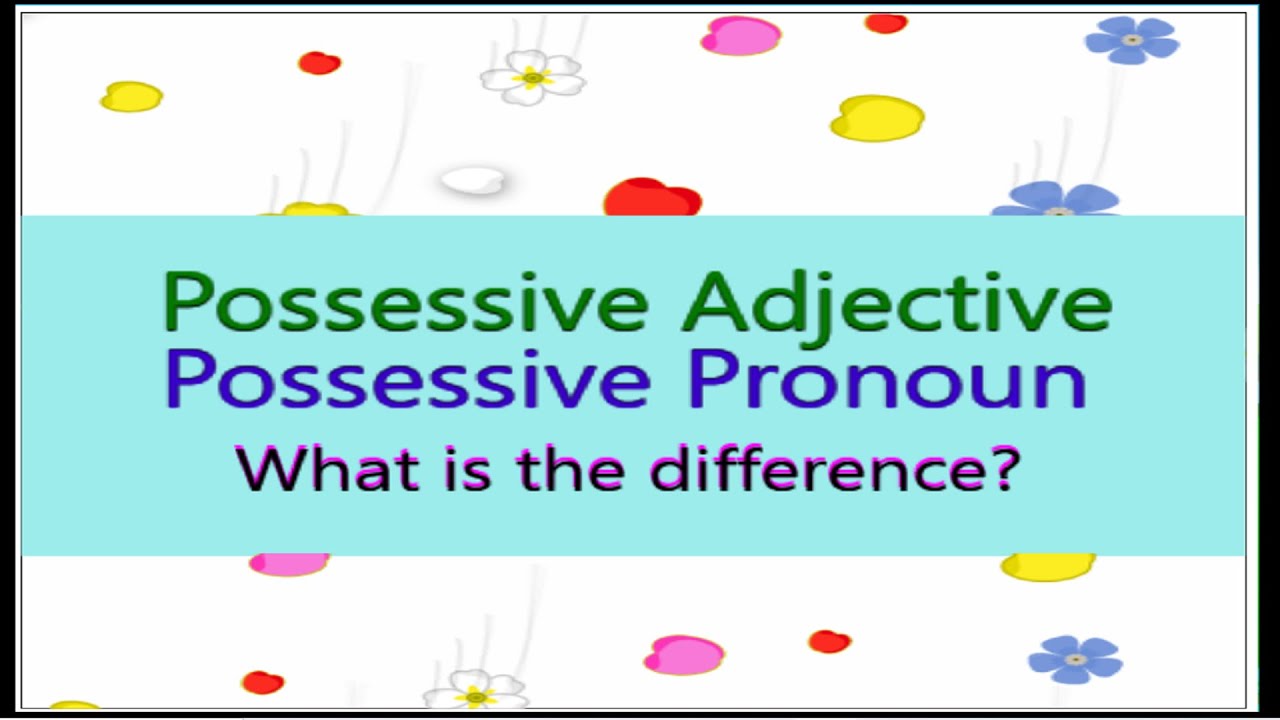 Possessive Adjective
Possessive Pronoun
What is the difference?